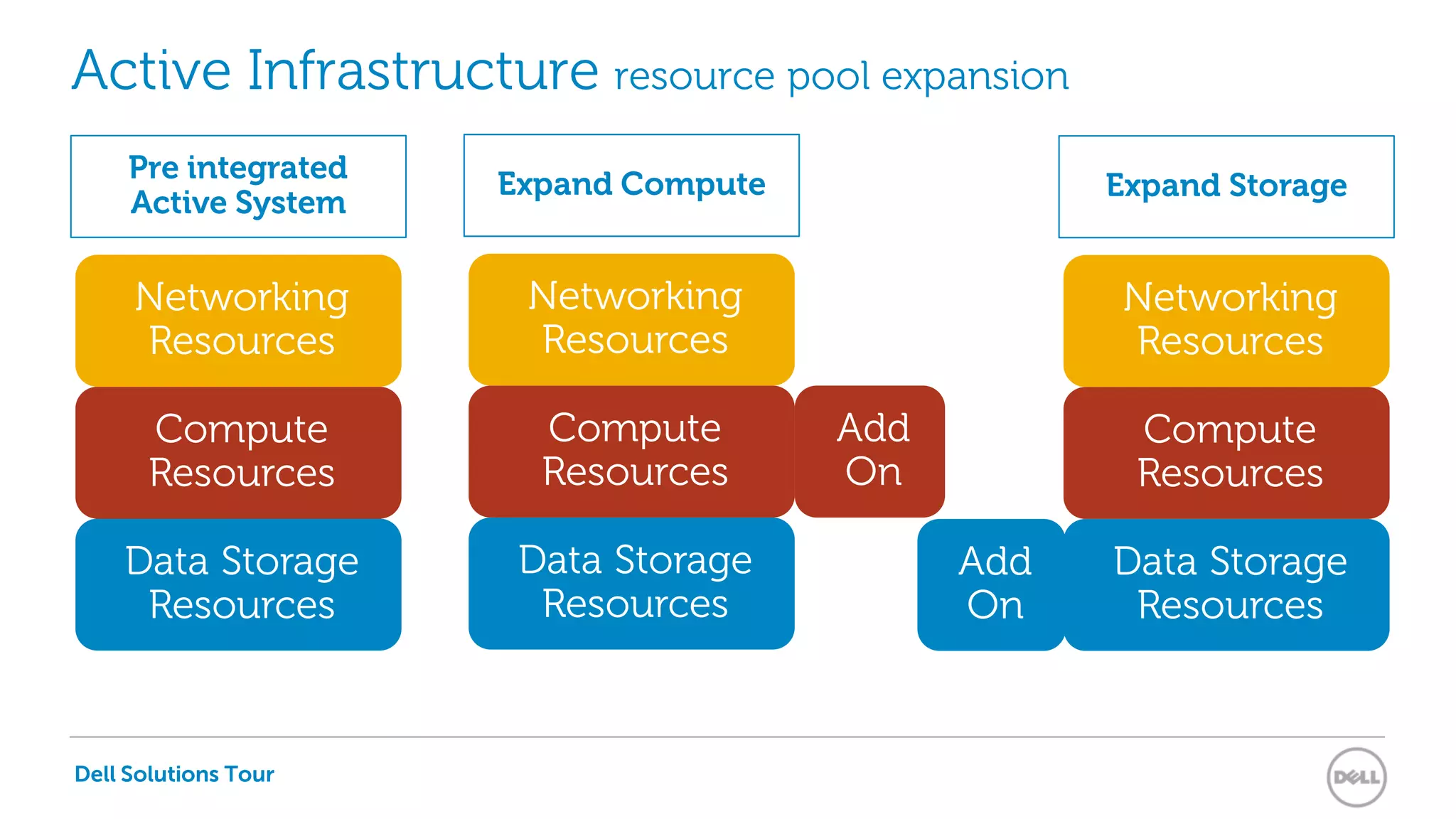 Active Infrastructure resource pool expansion

Pre integrated Active System

Networking Resources

Compute Resources

Data Storage Resources

Expand Compute

Networking Resources

Compute Resources

Add On

Data Storage Resources

Expand Storage

Networking Resources

Compute Resources

Add On

Data Storage Resources

Dell Solutions Tour

DELL